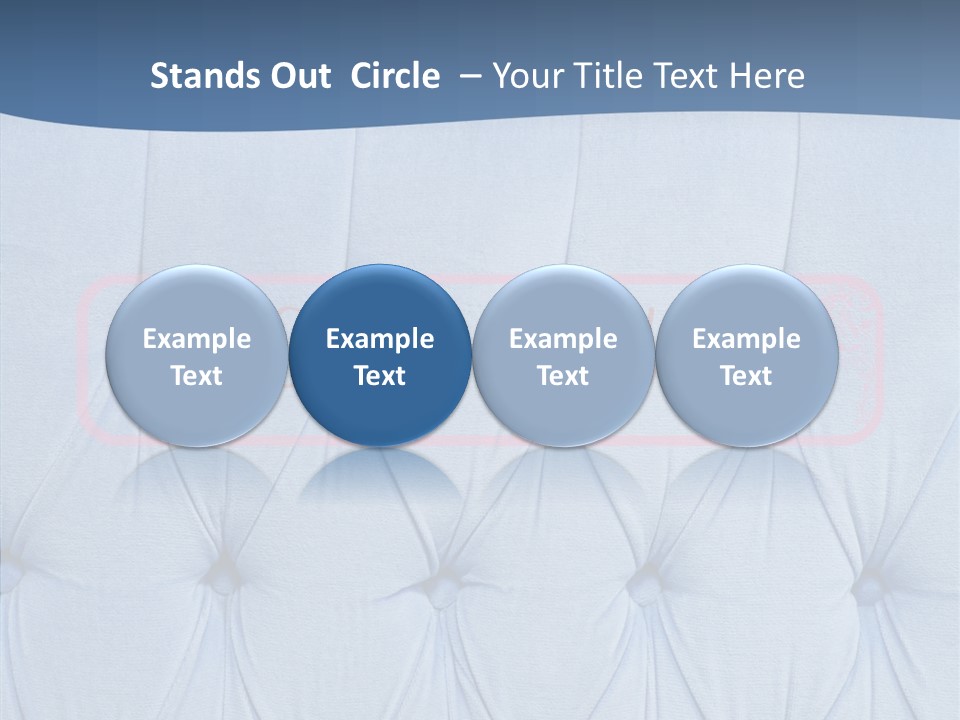 Stands Out Circle – Your Title Text Here

Example Text

Example Text

Example Text

Example Text